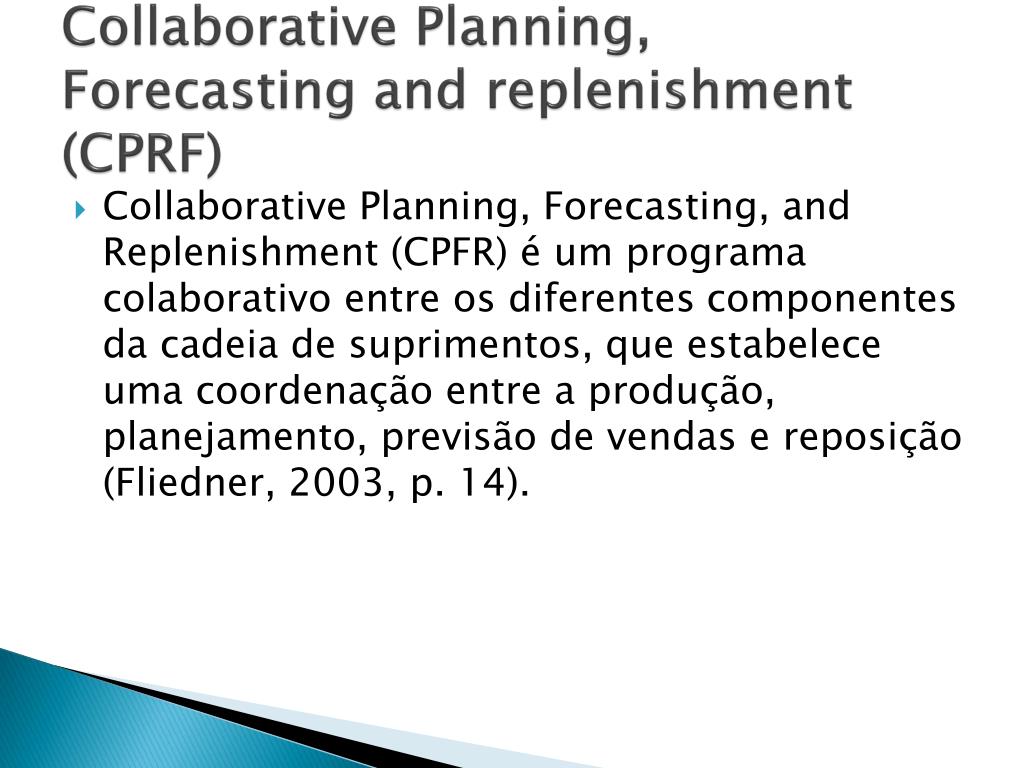 Collaborative Planning, Forecasting and replenishment (CPRF)

Collaborative Planning, Forecasting, and Replenishment (CPFR) é um programa colaborativo entre os diferentes componentes da cadeia de suprimentos, que estabelece uma coordenação entre a produção, planejamento, previsão de vendas e reposição (Fliedner, 2003, p. 14).